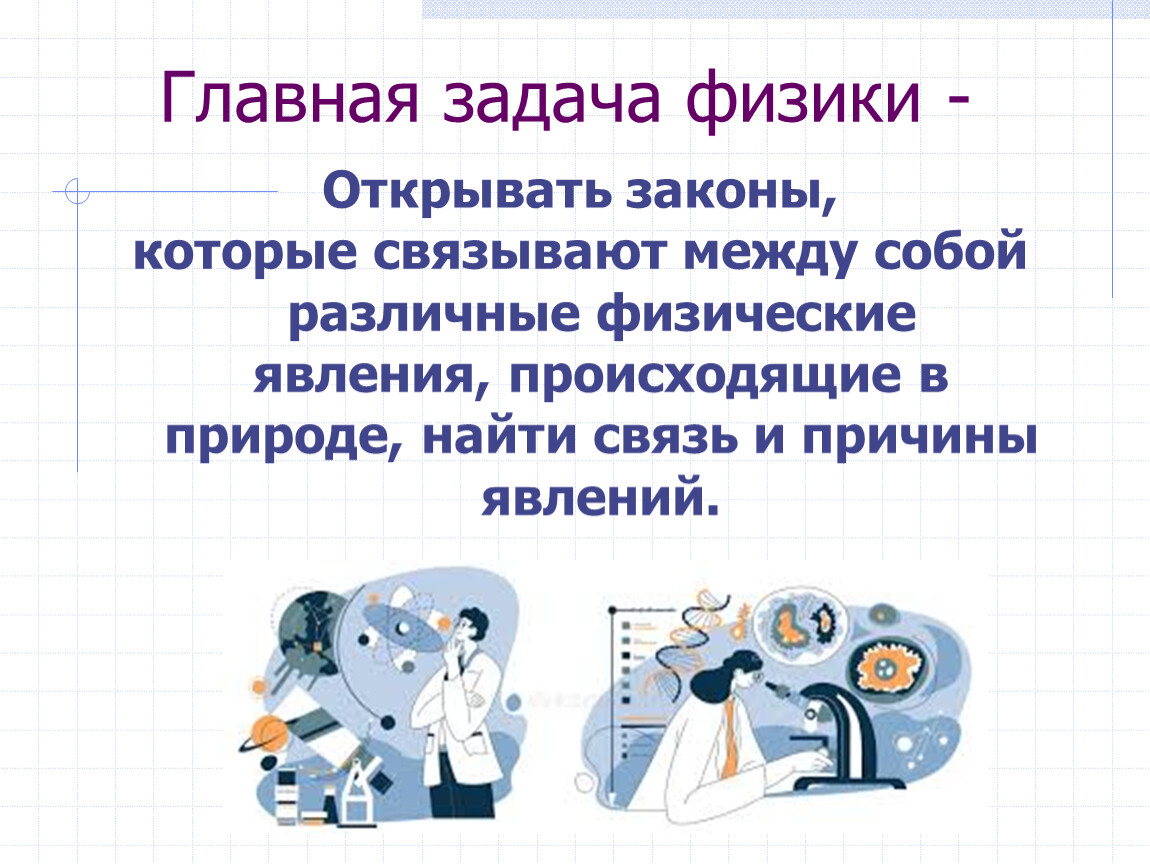 Главная задача физики -

Открывать законы, которые связывают между собой различные физические явления, происходящие в природе, найти связь и причины явлений.